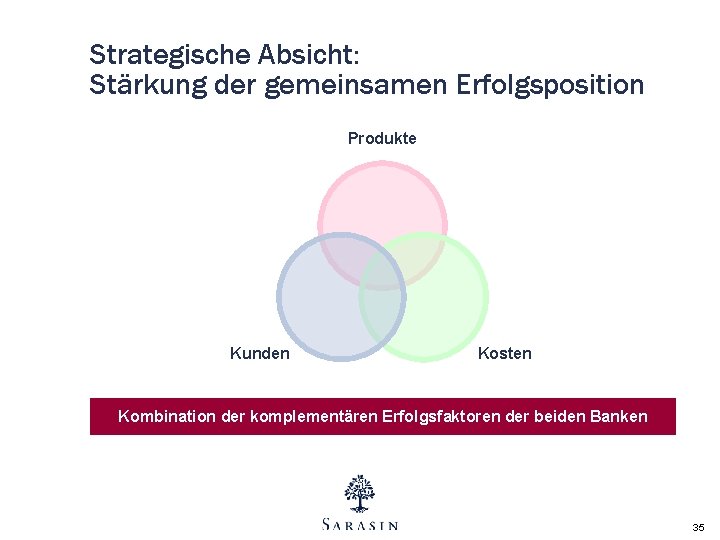 Strategische Absicht:
Stärkung der gemeinsamen Erfolgsposition

Produkte

Kunden

Kosten

Kombination der komplementären Erfolgsfaktoren der beiden Banken

SARASIN

35